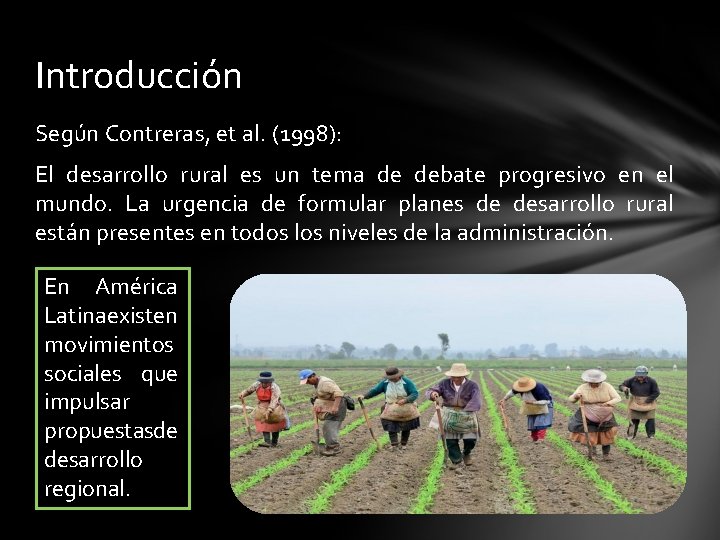 Introducción

Según Contreras, et al. (1998):

El desarrollo rural es un tema de debate progresivo en el mundo. La urgencia de formular planes de desarrollo rural están presentes en todos los niveles de la administración.

En América Latinaexisten movimientos sociales que impulsar propuestasde desarrollo regional.